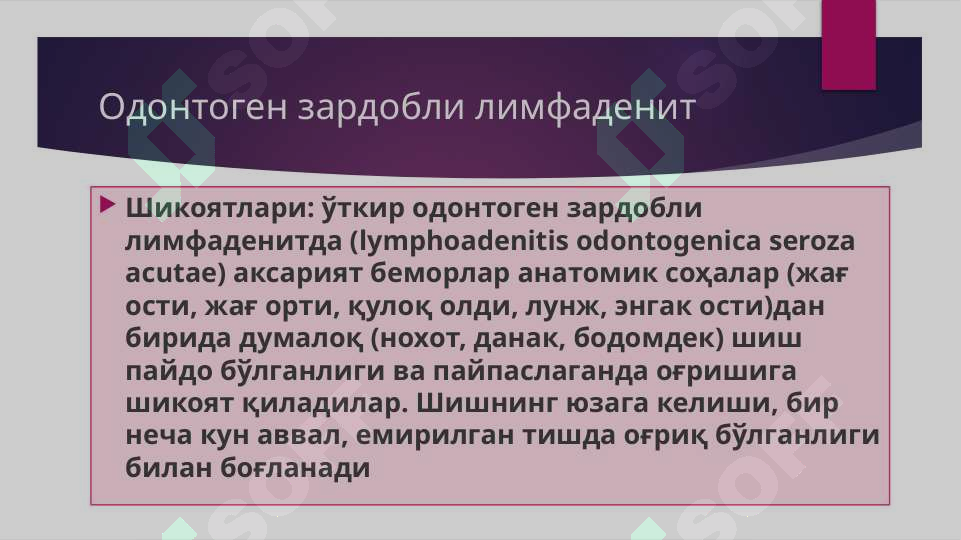 Одонтоген зардобли лимфаденит

Шикоятлари: ўткир одонтоген зардобли лимфаденитда (lymphoadenitis odontogenica seroza acutae) аксарият беморлар анатомик соҳалар (жағ ости, жағ орти, қулоқ олди, лунж, энгак ости)дан бирида думалоқ (нохот, данак, бодомдек) шиш пайдо бўлганлиги ва пайпаслаганда оғришига шикоят қиладилар. Шишнинг юзага келиши, бир неча кун аввал, емирилган тишда оғриқ бўлганлиги билан боғланади